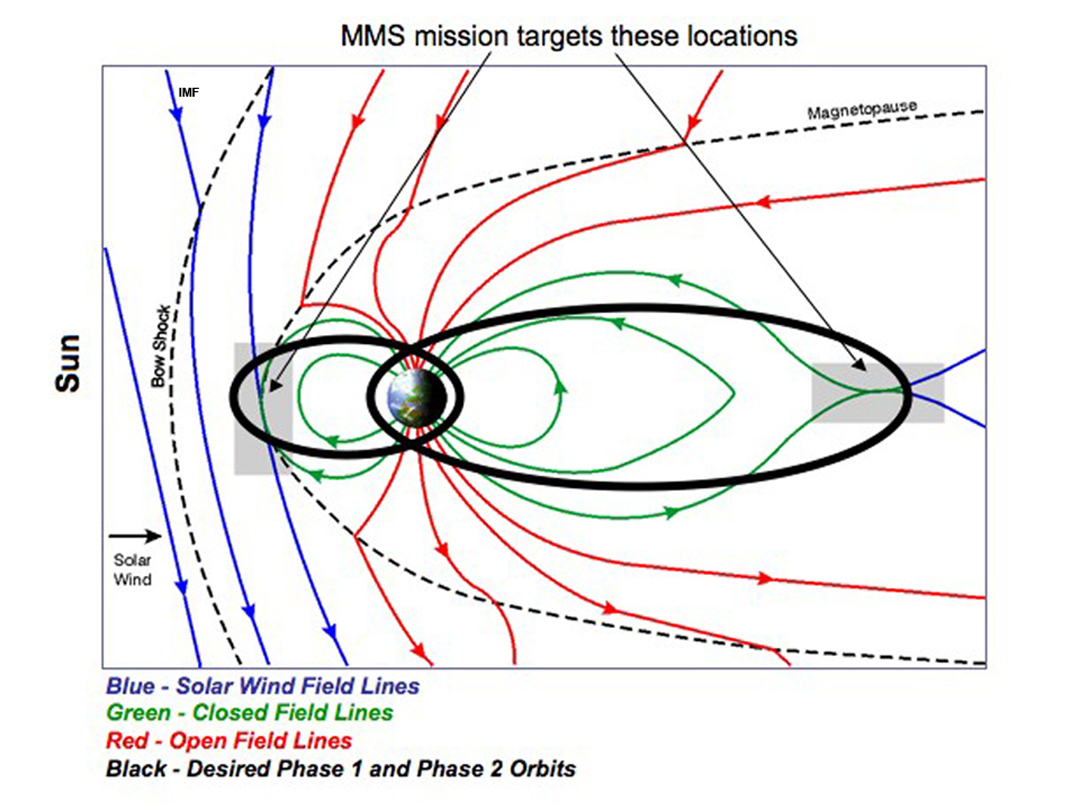 MMS mission targets these locations

IMF

Magnetopause

Sun

Bow Shock

Solar Wind

Blue - Solar Wind Field Lines
Green - Closed Field Lines
Red - Open Field Lines
Black - Desired Phase 1 and Phase 2 Orbits